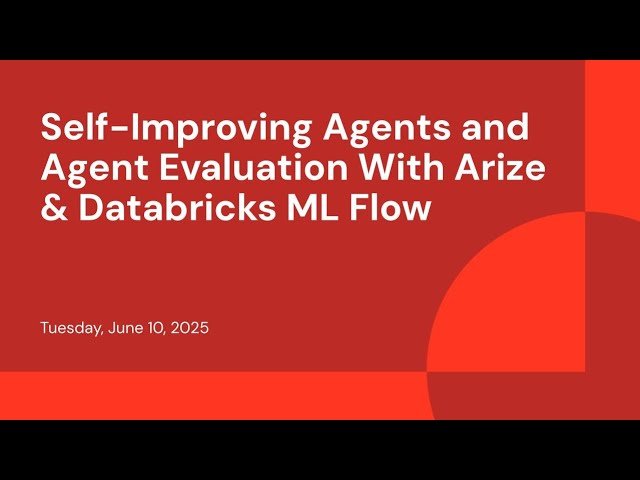 Self-Improving Agents and Agent Evaluation With Arize & Databricks ML Flow

Tuesday, June 10, 2025